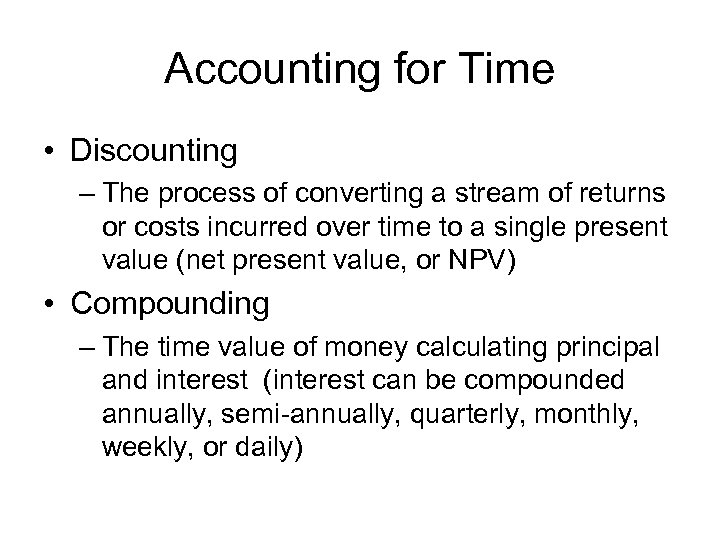 Accounting for Time

• Discounting
– The process of converting a stream of returns or costs incurred over time to a single present value (net present value, or NPV)

• Compounding
– The time value of money calculating principal and interest (interest can be compounded annually, semi-annually, quarterly, monthly, weekly, or daily)